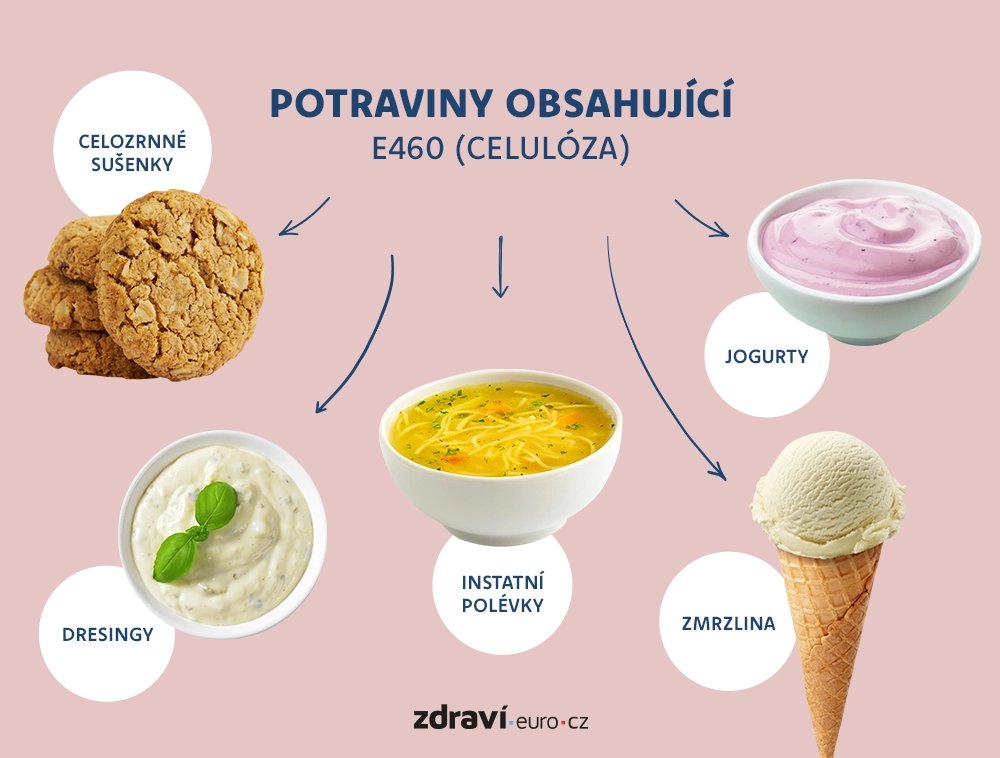 POTRAVINY OBSAHUJÍCÍ
E460 (CELULÓZA)

CELOZRNNÉ SUŠENKY

JOGURTY

DRESINGY

INSTATNÍ POLÉVKY

ZMRZLINA

zdraví.euro.cz